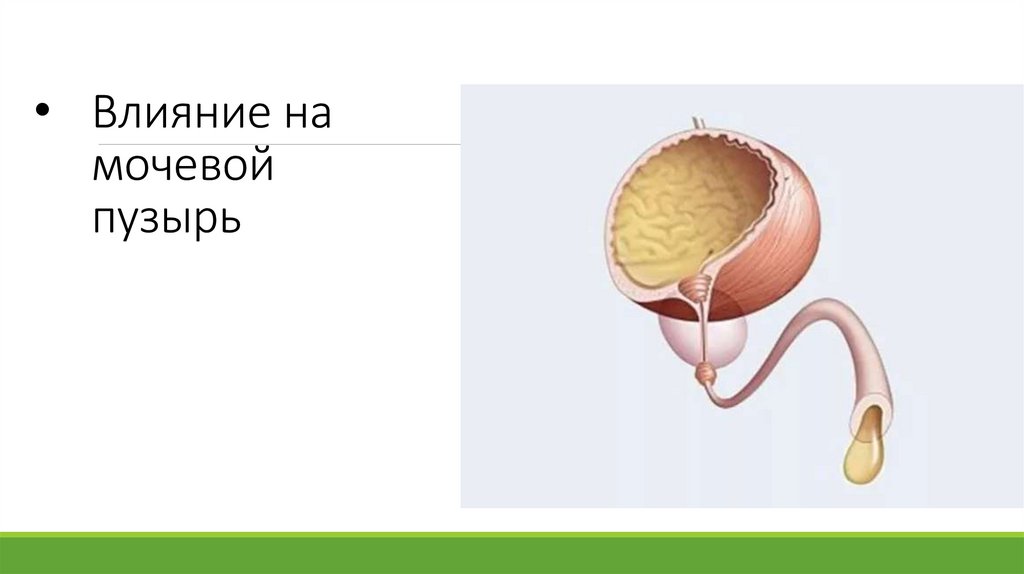 • Влияние на мочевой пузырь